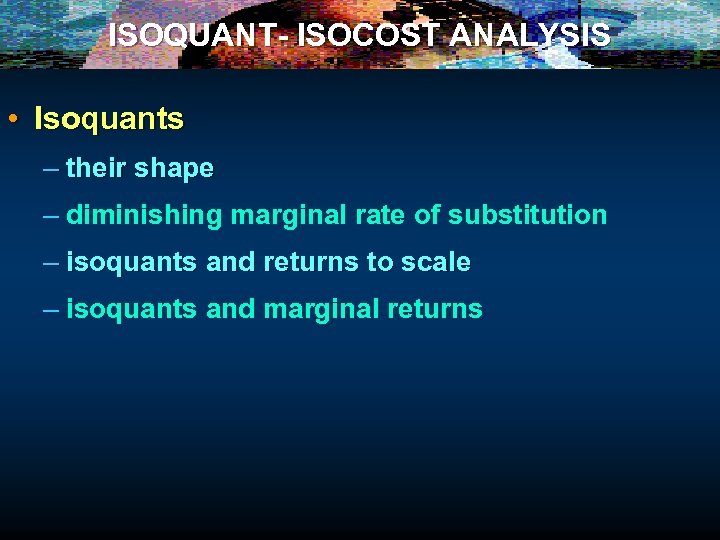 ISOQUANT- ISOCOST ANALYSIS

• Isoquants

– their shape

– diminishing marginal rate of substitution

– isoquants and returns to scale

– isoquants and marginal returns